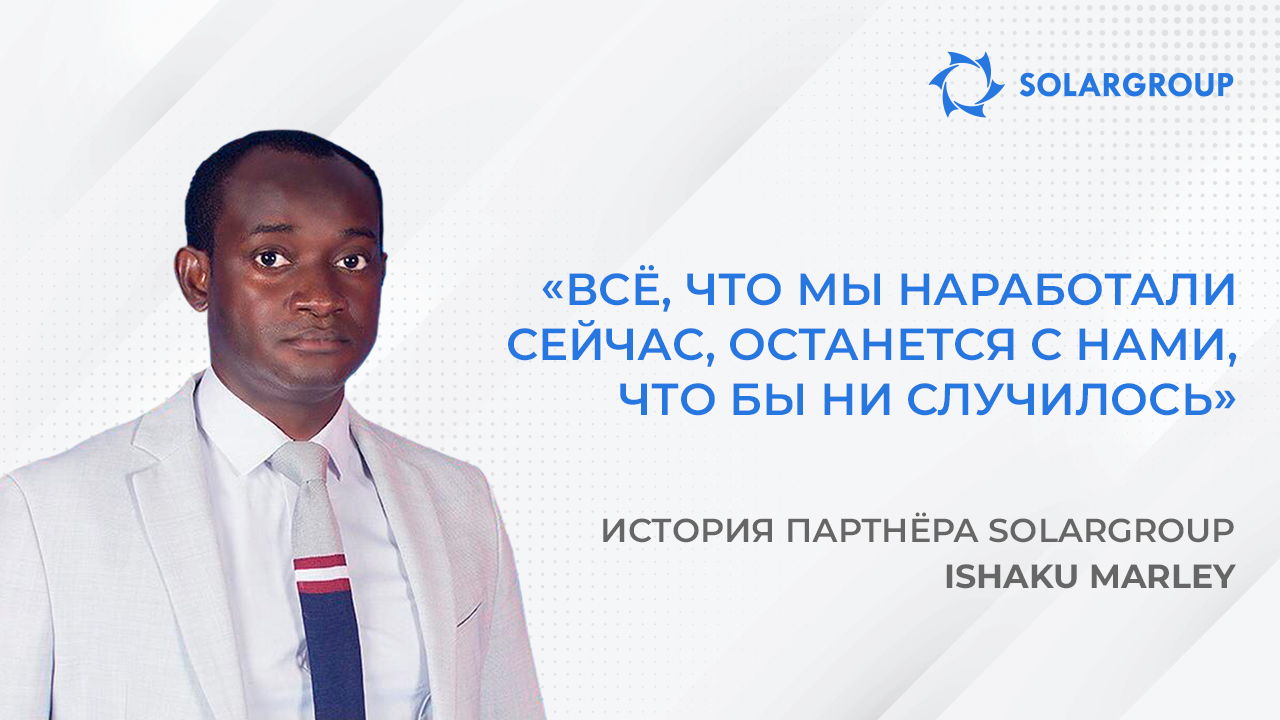 SOLARGROUP

«ВСЁ, ЧТО МЫ НАРАБОТАЛИ СЕЙЧАС, ОСТАНЕТСЯ С НАМИ, ЧТО БЫ НИ СЛУЧИЛОСЬ»

ИСТОРИЯ ПАРТНЁРА SOLARGROUP
ISHAKU MARLEY